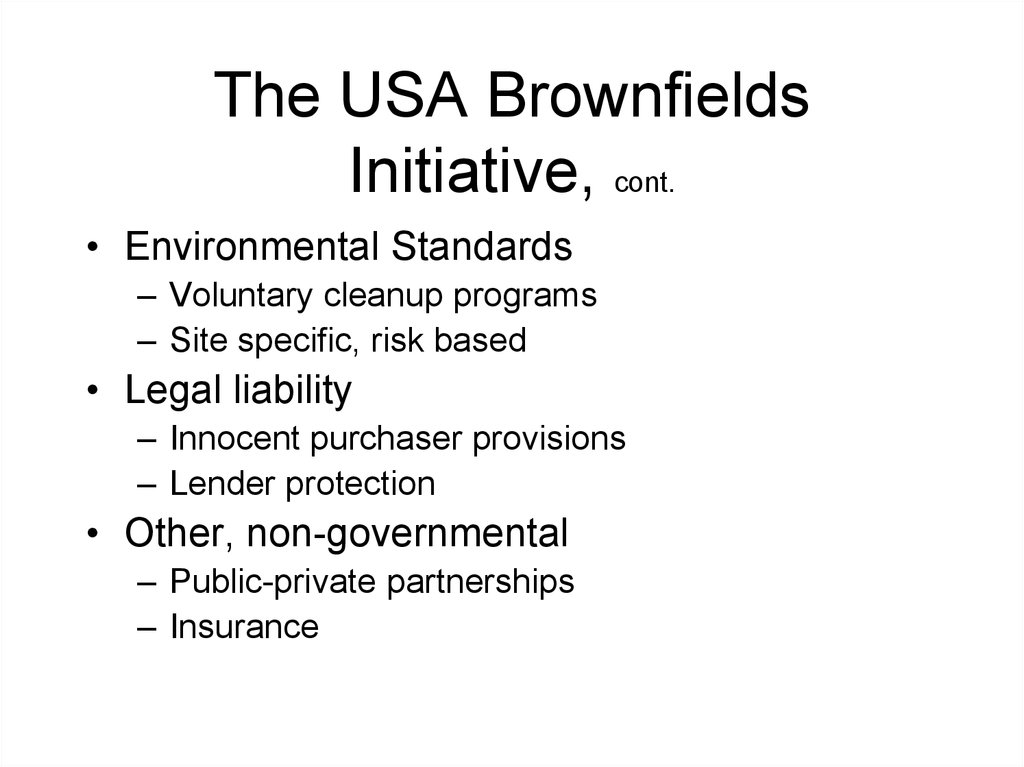 The USA Brownfields Initiative, cont.

• Environmental Standards
– Voluntary cleanup programs
– Site specific, risk based
• Legal liability
– Innocent purchaser provisions
– Lender protection
• Other, non-governmental
– Public-private partnerships
– Insurance